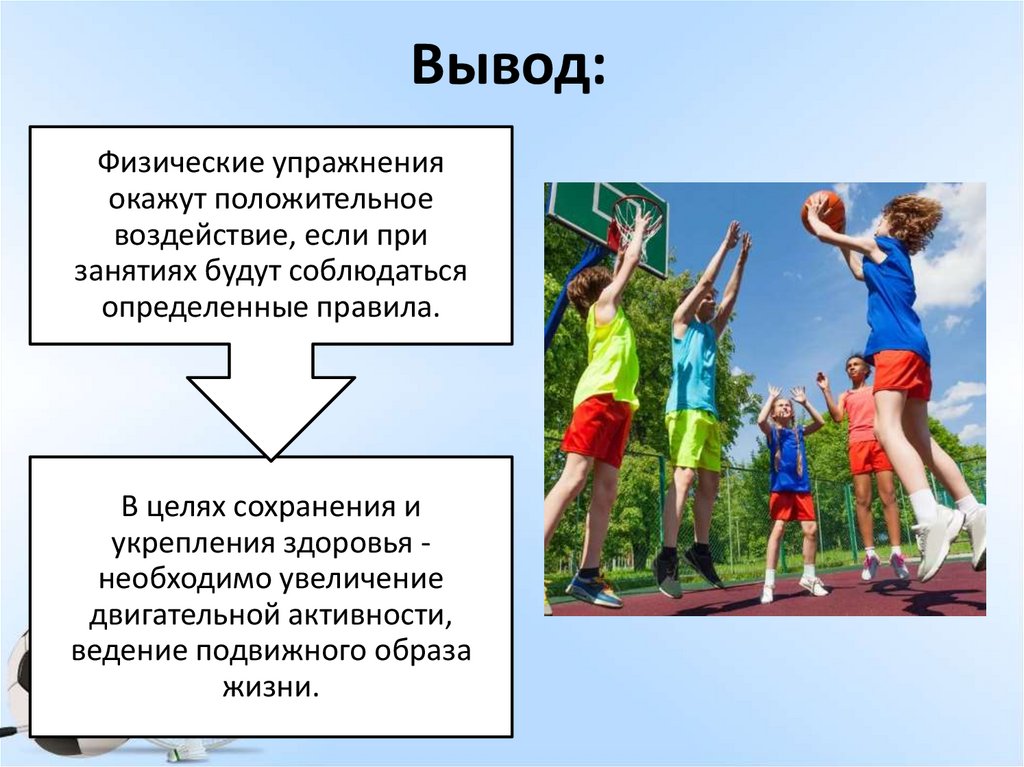 Вывод:

Физические упражнения окажут положительное воздействие, если при занятиях будут соблюдаться определенные правила.

В целях сохранения и укрепления здоровья - необходимо увеличение двигательной активности, ведение подвижного образа жизни.